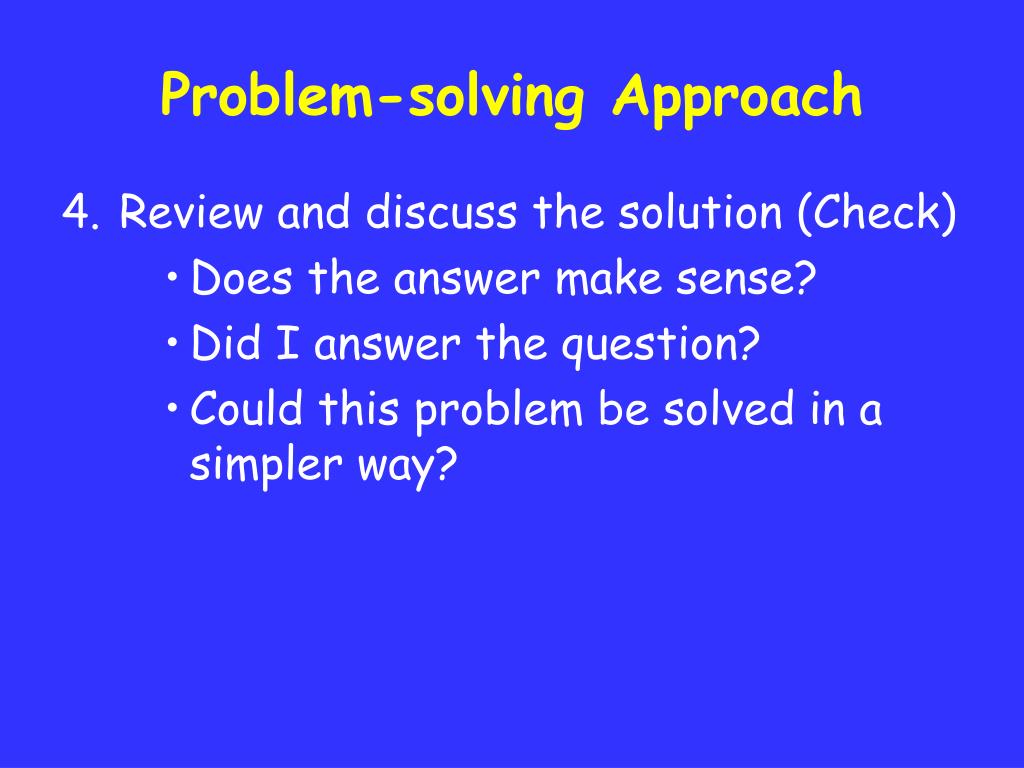 Problem-solving Approach

4. Review and discuss the solution (Check)

• Does the answer make sense?
• Did I answer the question?
• Could this problem be solved in a simpler way?